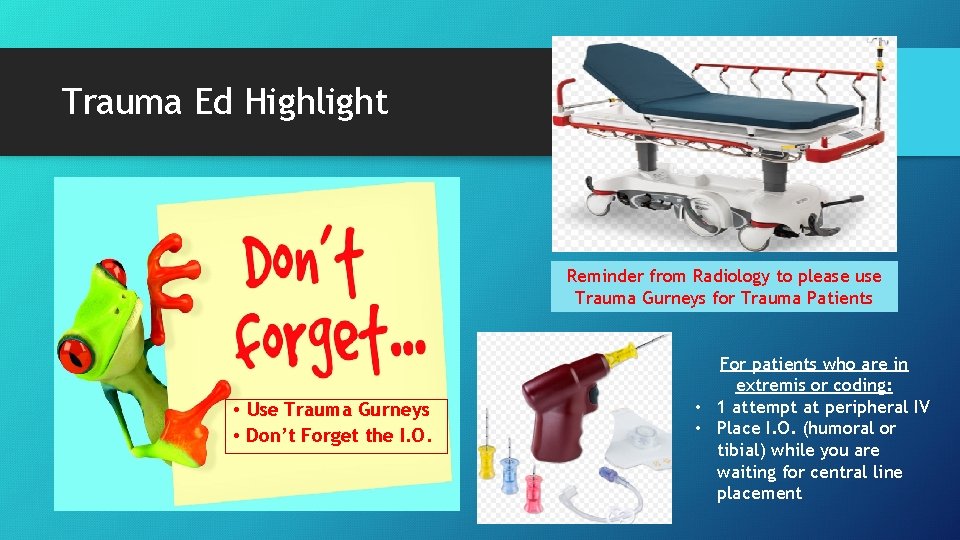 Trauma Ed Highlight

Don't forget...

• Use Trauma Gurneys
• Don't Forget the I.O.

Reminder from Radiology to please use Trauma Gurneys for Trauma Patients

For patients who are in extremis or coding:
• 1 attempt at peripheral IV
• Place I.O. (humoral or tibial) while you are waiting for central line placement